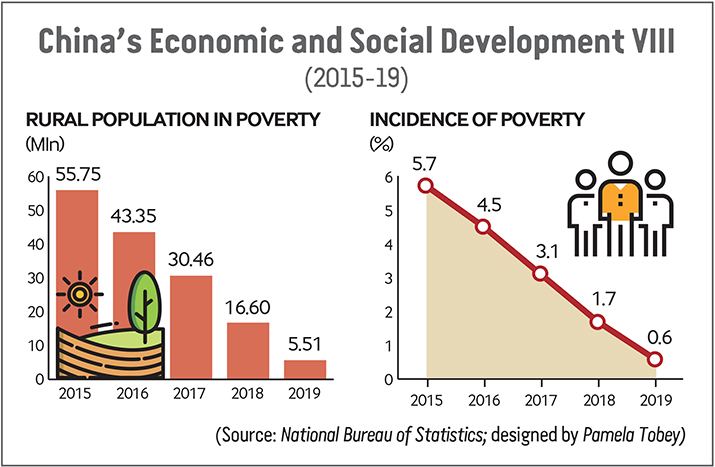 China's Economic and Social Development VIII
(2015-19)

RURAL POPULATION IN POVERTY
(Mln)

60
50
40
30
20
10
0

55.75
43.35
30.46
16.60
5.51

2015
2016
2017
2018
2019

INCIDENCE OF POVERTY
(%)

6
5
4
3
2
1
0

5.7
4.5
3.1
1.7
0.6

2015
2016
2017
2018
2019

(Source: National Bureau of Statistics; designed by Pamela Tobey)